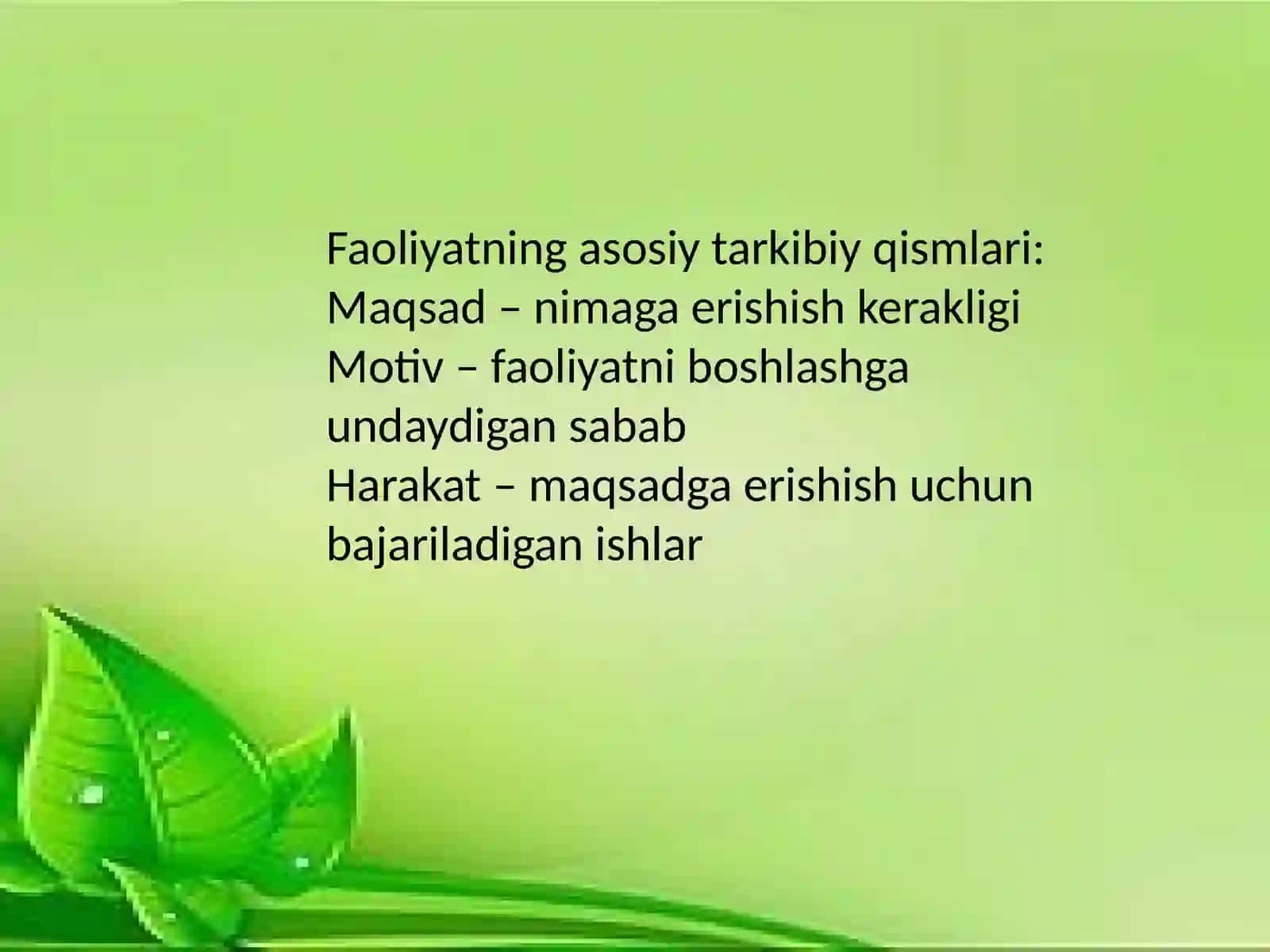 Faoliyatning asosiy tarkibiy qismlari:
Maqsad – nimaga erishish kerakligi
Motiv – faoliyatni boshlashga undaydigan sabab
Harakat – maqsadga erishish uchun bajariladigan ishlar